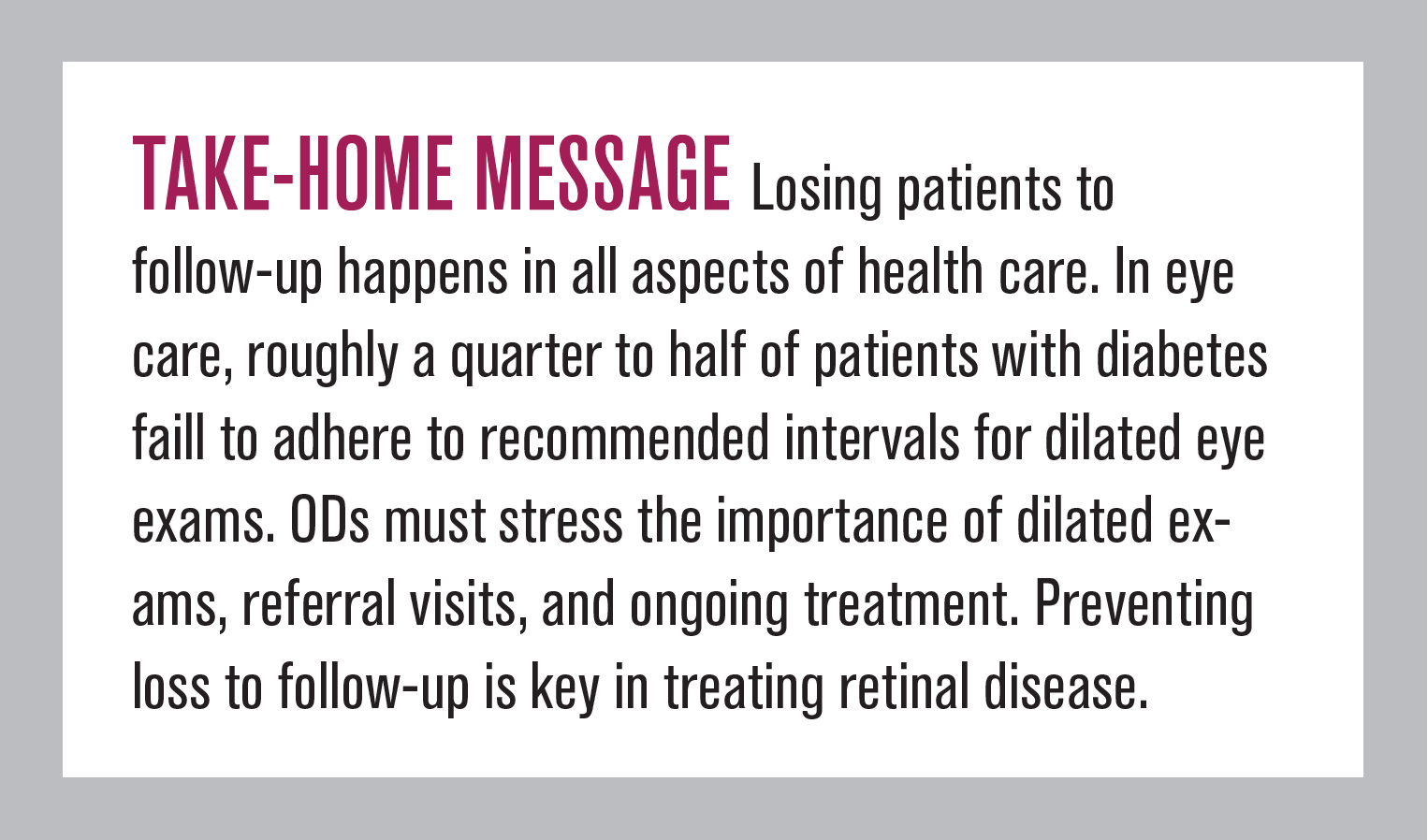 TAKE-HOME MESSAGE Losing patients to follow-up happens in all aspects of health care. In eye care, roughly a quarter to half of patients with diabetes faill to adhere to recommended intervals for dilated eye exams. ODs must stress the importance of dilated exams, referral visits, and ongoing treatment. Preventing loss to follow-up is key in treating retinal disease.